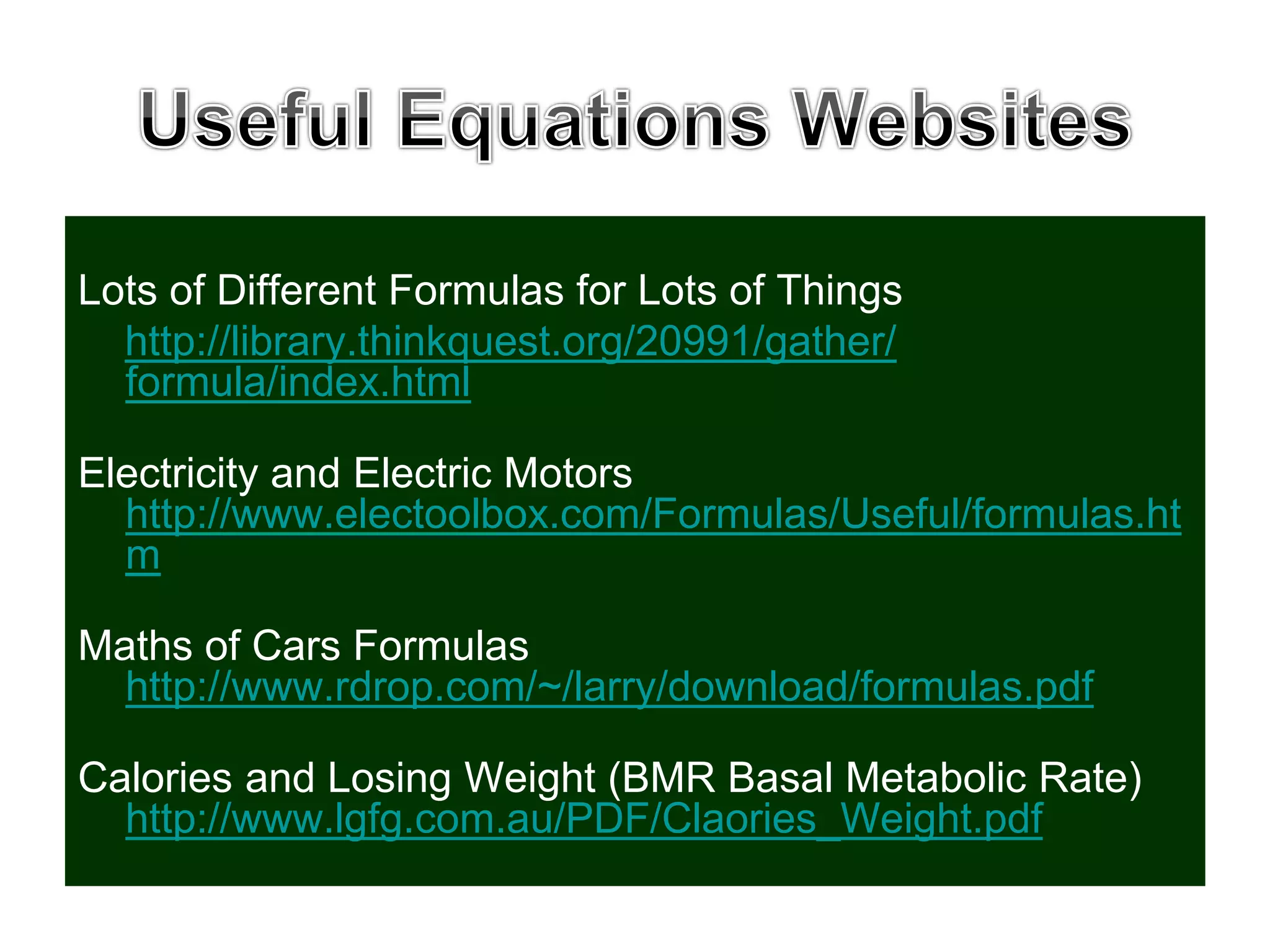 Useful Equations Websites

Lots of Different Formulas for Lots of Things
http://library.thinkquest.org/20991/gather/formula/index.html

Electricity and Electric Motors
http://www.electoolbox.com/Formulas/Useful/formulas.htm

Maths of Cars Formulas
http://www.rdrop.com/~/larry/download/formulas.pdf

Calories and Losing Weight (BMR Basal Metabolic Rate)
http://www.lgfg.com.au/PDF/Claories_Weight.pdf